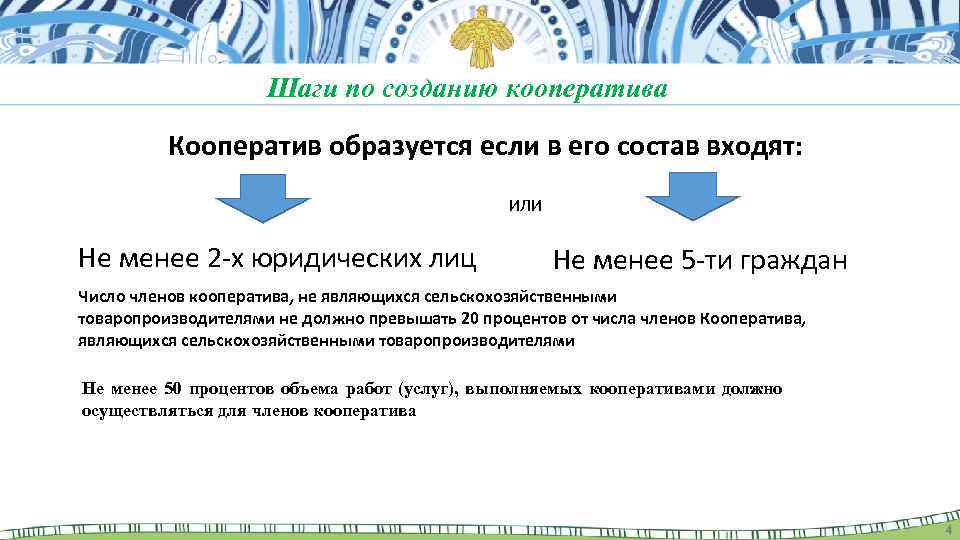 Шаги по созданию кооператива

Кооператив образуется если в его состав входят:

или

Не менее 2-х юридических лиц

Не менее 5-ти граждан

Число членов кооператива, не являющихся сельскохозяйственными товаропроизводителями не должно превышать 20 процентов от числа членов Кооператива, являющихся сельскохозяйственными товаропроизводителями

Не менее 50 процентов объема работ (услуг), выполняемых кооперативами должно осуществляться для членов кооператива

4